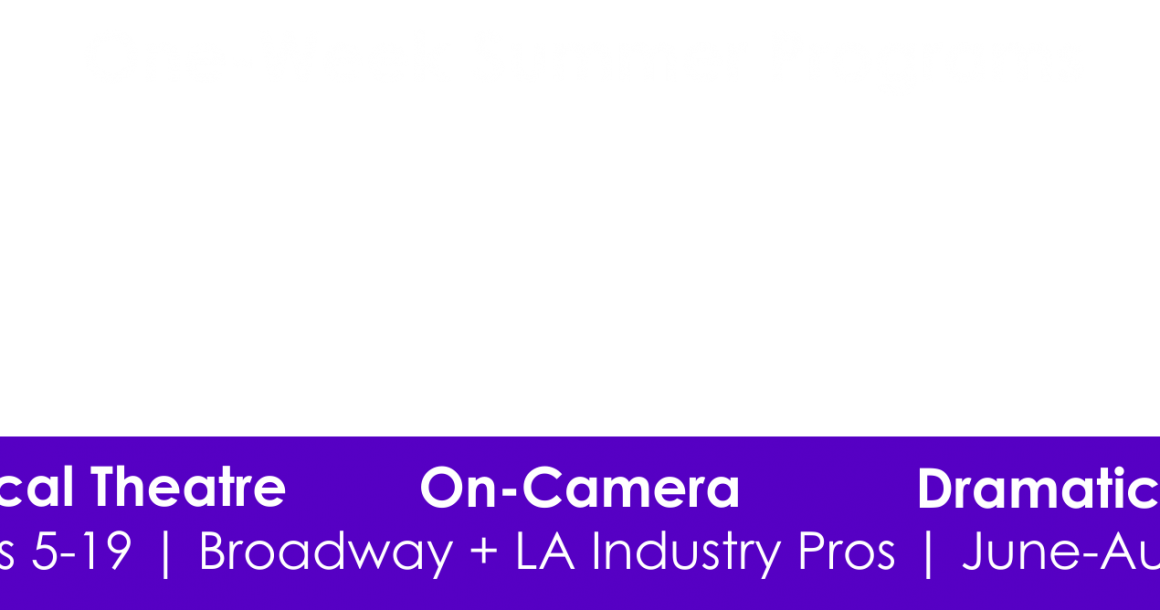 cal Theatre On-Camera Dramatic

s 5-19 | Broadway + LA Industry Pros | June-Au